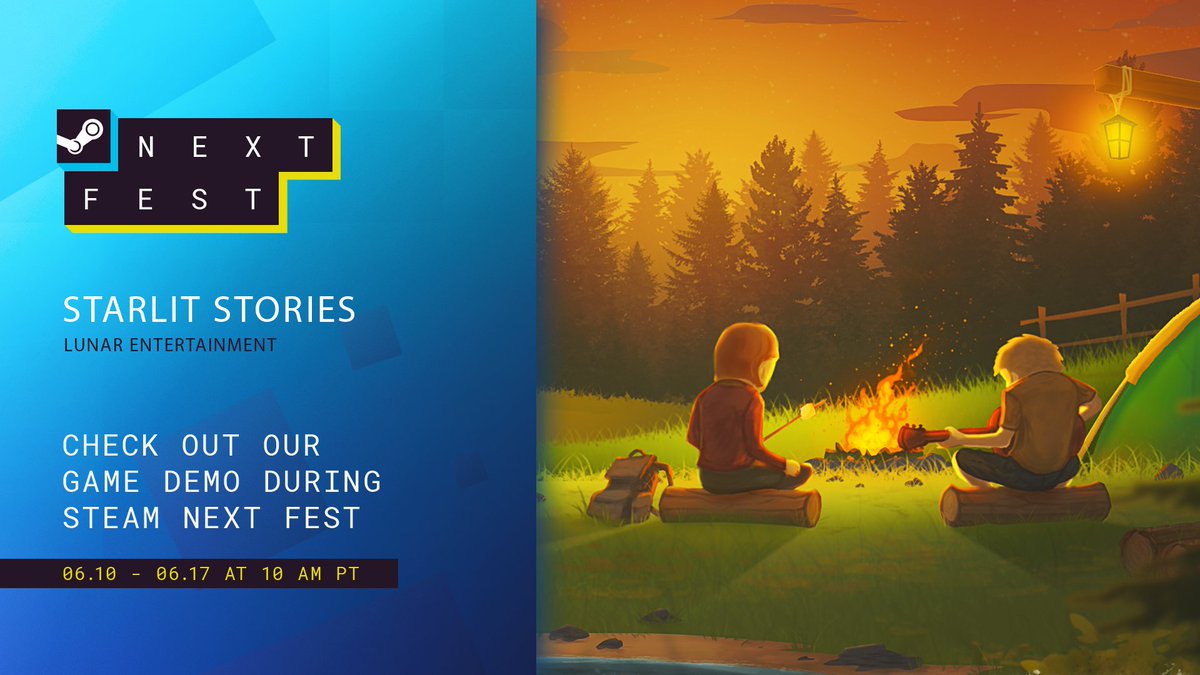 NEXT
FEST

STARLIT STORIES
LUNAR ENTERTAINMENT

CHECK OUT OUR GAME DEMO DURING STEAM NEXT FEST

06.10 - 06.17 AT 10 AM PT